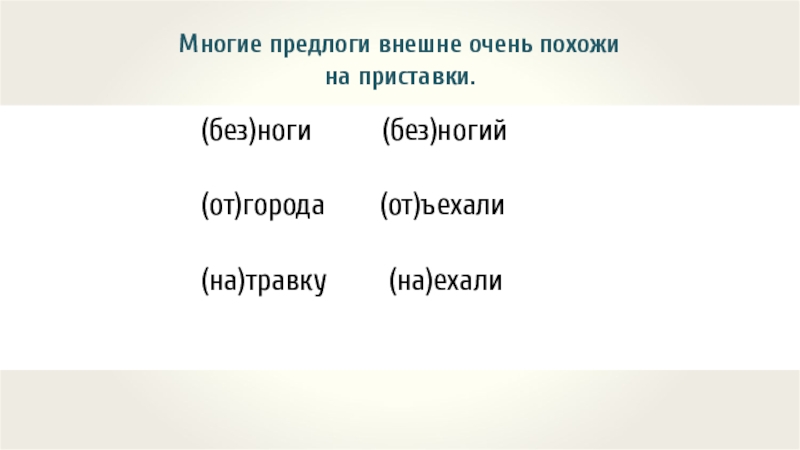 Многие предлоги внешне очень похожи на приставки.

(без)ноги (без)ногий

(от)города (от)ъехали

(на)травку (на)ехали